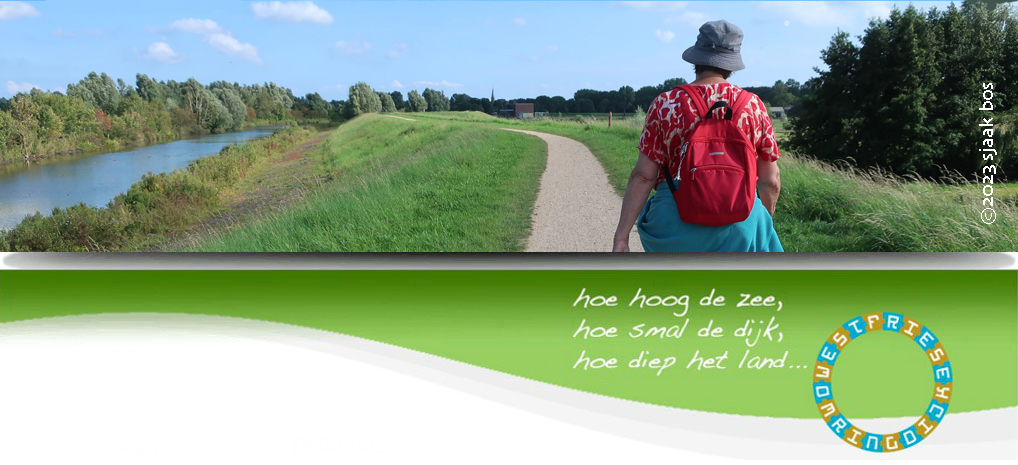 ©2023 sjaak bos

hoe hoog de zee,
hoe smal de dijk,
hoe diep het land...

WESTFRIESE OMRINGDIJK